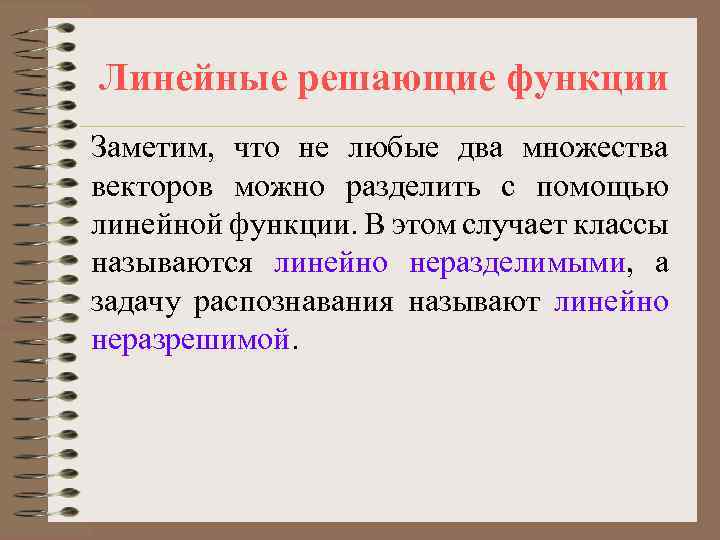 Линейные решающие функции

Заметим, что не любые два множества векторов можно разделить с помощью линейной функции. В этом случает классы называются линейно неразделимыми, а задачу распознавания называют линейно неразрешимой.